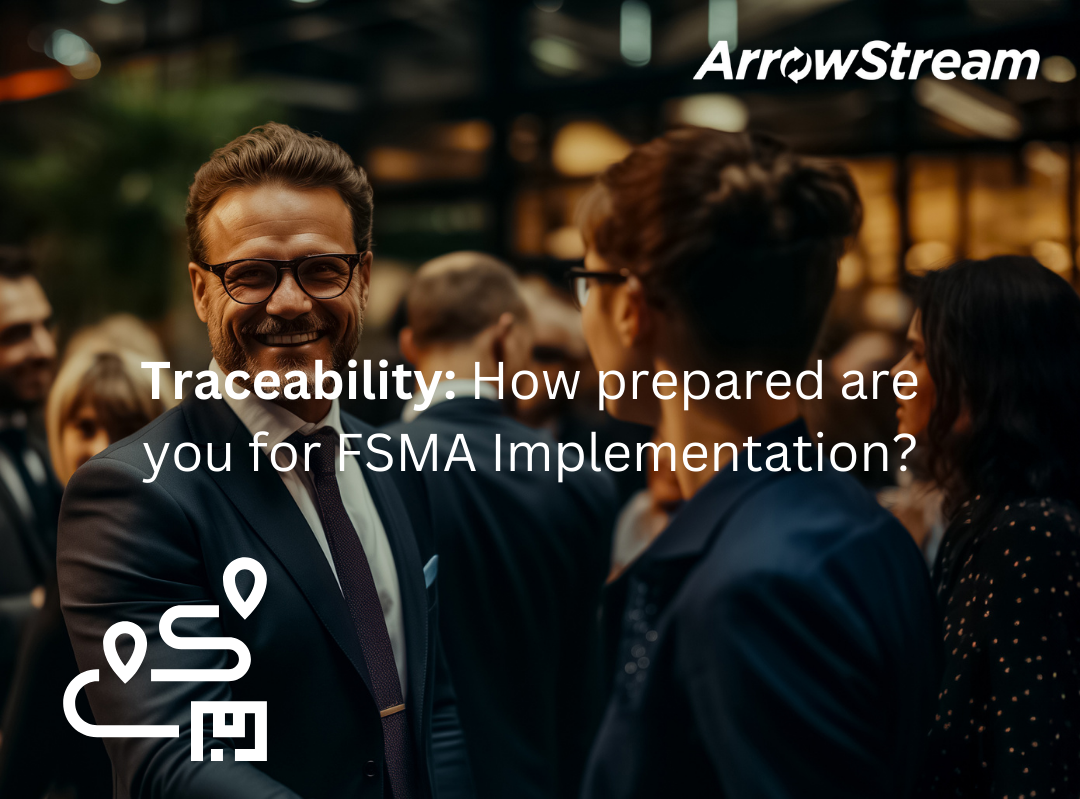 ArrowStream

Traceability: How prepared are you for FSMA Implementation?